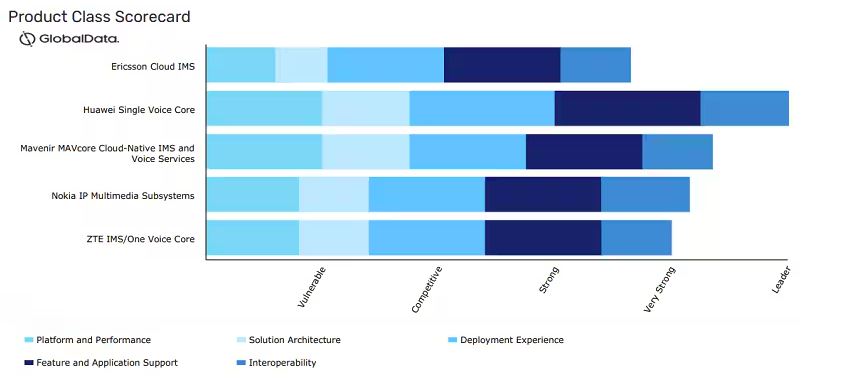 Product Class Scorecard

GlobalData.

Ericsson Cloud IMS

Huawei Single Voice Core

Mavenir MAVcore Cloud-Native IMS and Voice Services

Nokia IP Multimedia Subsystems

ZTE IMS/One Voice Core

Vulnerable

Competitive

Strong

Very Strong

Leader

Platform and Performance

Solution Architecture

Deployment Experience

Feature and Application Support

Interoperability